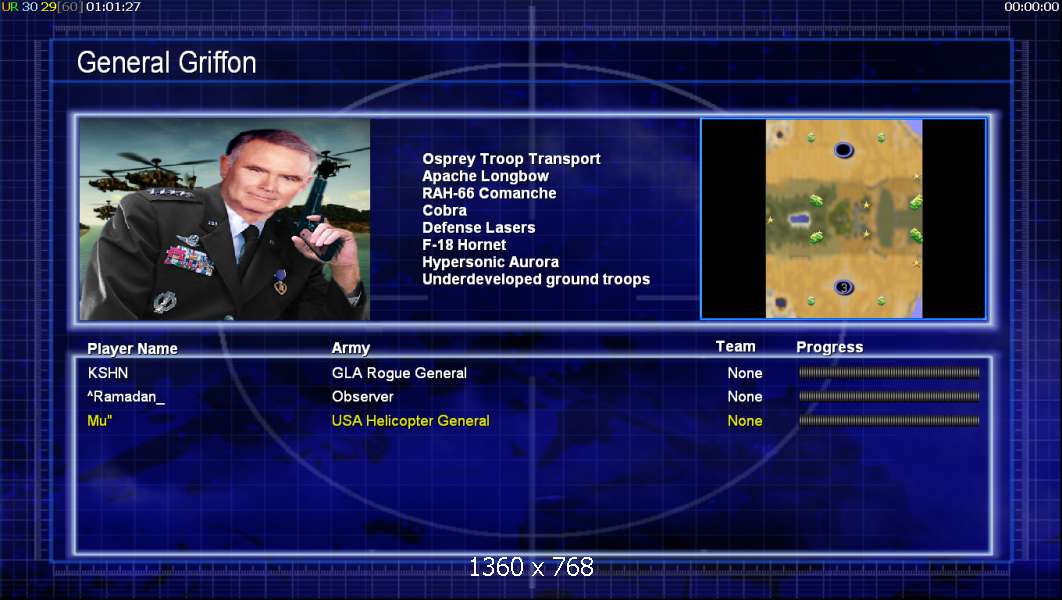 UR 30 29[60] 01:01:27

00:00:00

General Griffon

Osprey Troop Transport
Apache Longbow
RAH-66 Comanche
Cobra
Defense Lasers
F-18 Hornet
Hypersonic Aurora
Underdeveloped ground troops

3

| Player Name | Army | Team | Progress |
|---|---|---|---|
| KSHN | GLA Rogue General | None | |
| ^Ramadan_ | Observer | None | |
| Mu" | USA Helicopter General | None | |

1360 x 768